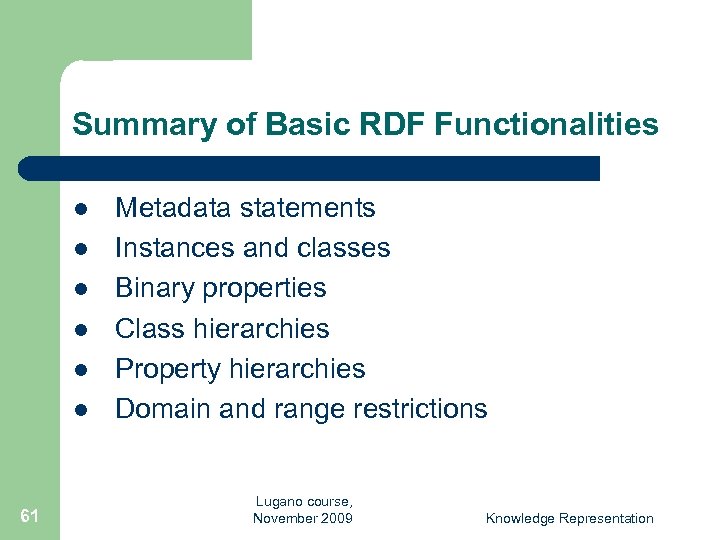 Summary of Basic RDF Functionalities

- Metadata statements
- Instances and classes
- Binary properties
- Class hierarchies
- Property hierarchies
- Domain and range restrictions

61

Lugano course, November 2009

Knowledge Representation